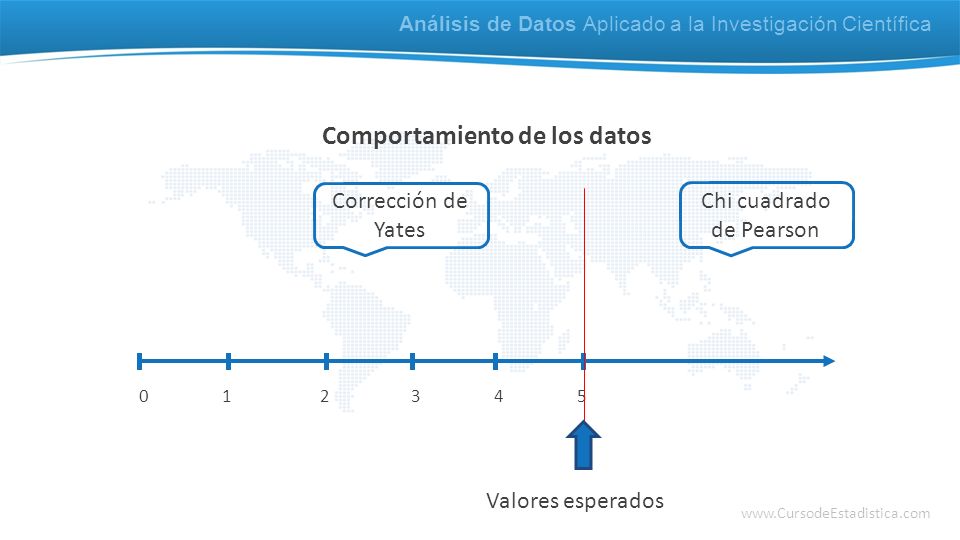 Análisis de Datos Aplicado a la Investigación Científica

Comportamiento de los datos

Corrección de Yates

Chi cuadrado de Pearson

0 1 2 3 4 5

Valores esperados

www.CursodeEstadistica.com